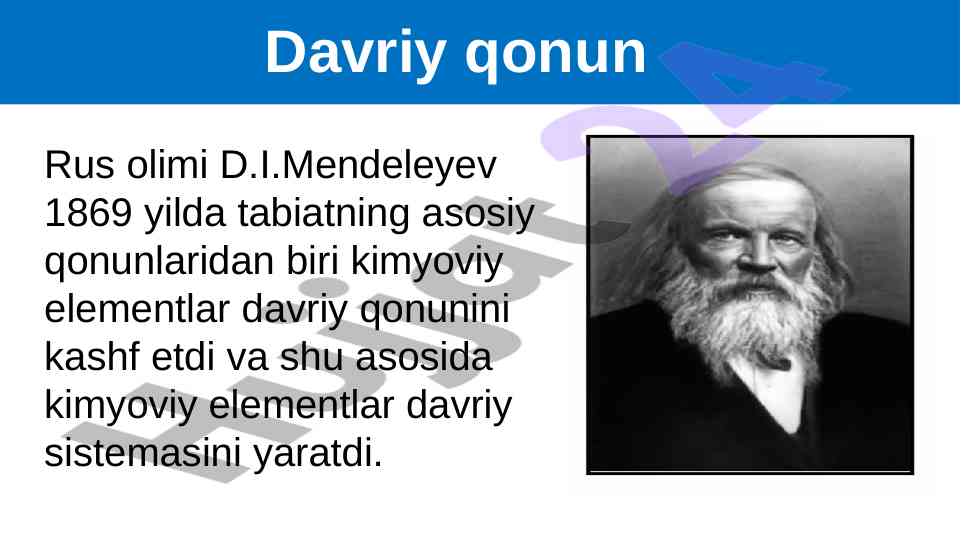 Davriy qonun

Rus olimi D.I.Mendeleyev 1869 yilda tabiatning asosiy qonunlaridan biri kimyoviy elementlar davriy qonunini kashf etdi va shu asosida kimyoviy elementlar davriy sistemasini yaratdi.

Hujjat24